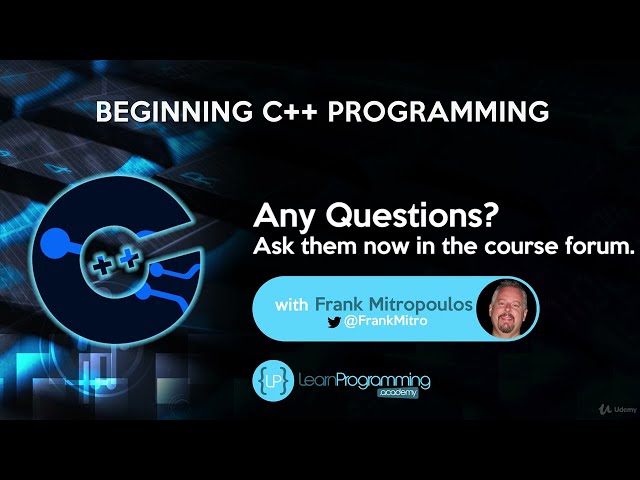 BEGINNING C++ PROGRAMMING

++

Any Questions?
Ask them now in the course forum.

with Frank Mitropoulos
@FrankMitro

{LP} LearnProgramming .academy

Udemy